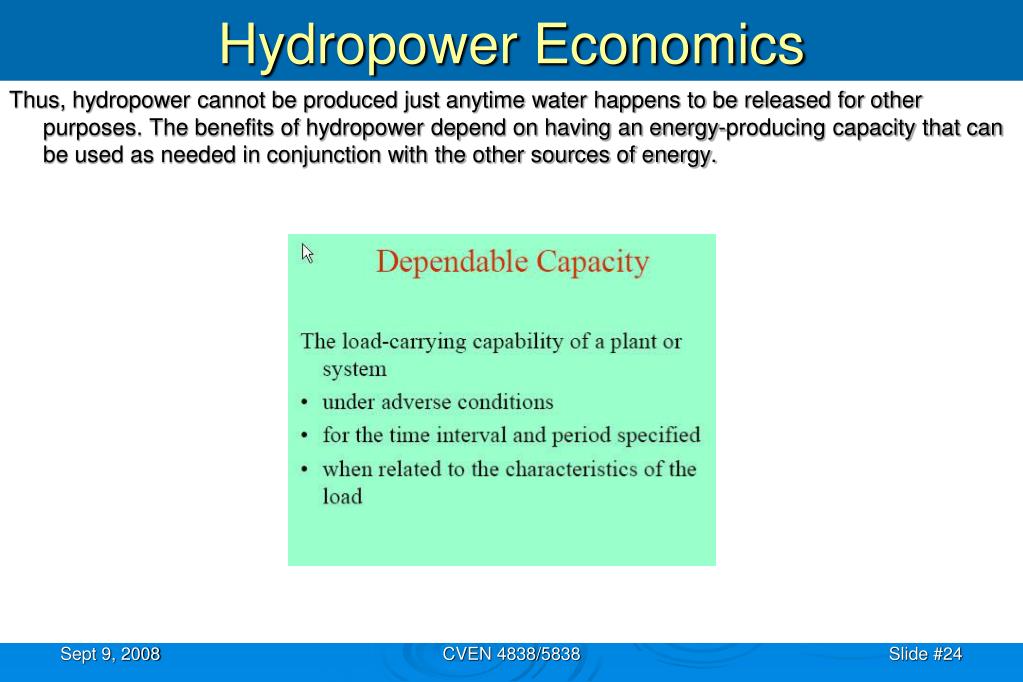 Hydropower Economics

Thus, hydropower cannot be produced just anytime water happens to be released for other purposes. The benefits of hydropower depend on having an energy-producing capacity that can be used as needed in conjunction with the other sources of energy.

Dependable Capacity

The load-carrying capability of a plant or system

• under adverse conditions
• for the time interval and period specified
• when related to the characteristics of the load

Sept 9, 2008

CVEN 4838/5838

Slide #24